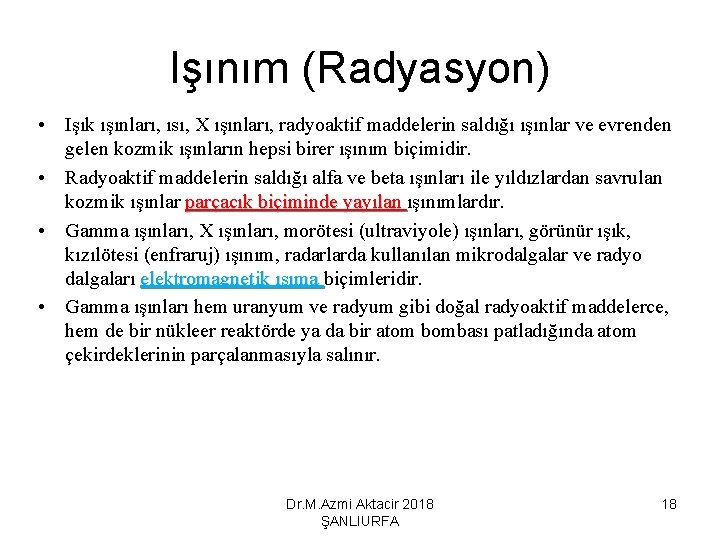 Işınım (Radyasyon)

• Işık ışınları, ısı, X ışınları, radyoaktif maddelerin saldığı ışınlar ve evrenden gelen kozmik ışınların hepsi birer ışınım biçimidir.

• Radyoaktif maddelerin saldığı alfa ve beta ışınları ile yıldızlardan savrulan kozmik ışınlar parçacık biçiminde yayılan ışınımlardır.

• Gamma ışınları, X ışınları, morötesi (ultraviyole) ışınları, görünür ışık, kızılötesi (enfraruj) ışınım, radarlarda kullanılan mikrodalgalar ve radyo dalgaları elektromagnetik ısıma biçimleridir.

• Gamma ışınları hem uranyum ve radyum gibi doğal radyoaktif maddelerce, hem de bir nükleer reaktörde ya da bir atom bombası patladığında atom çekirdeklerinin parçalanmasıyla salınır.

Dr.M.Azmi Aktacir 2018 ŞANLIURFA

18